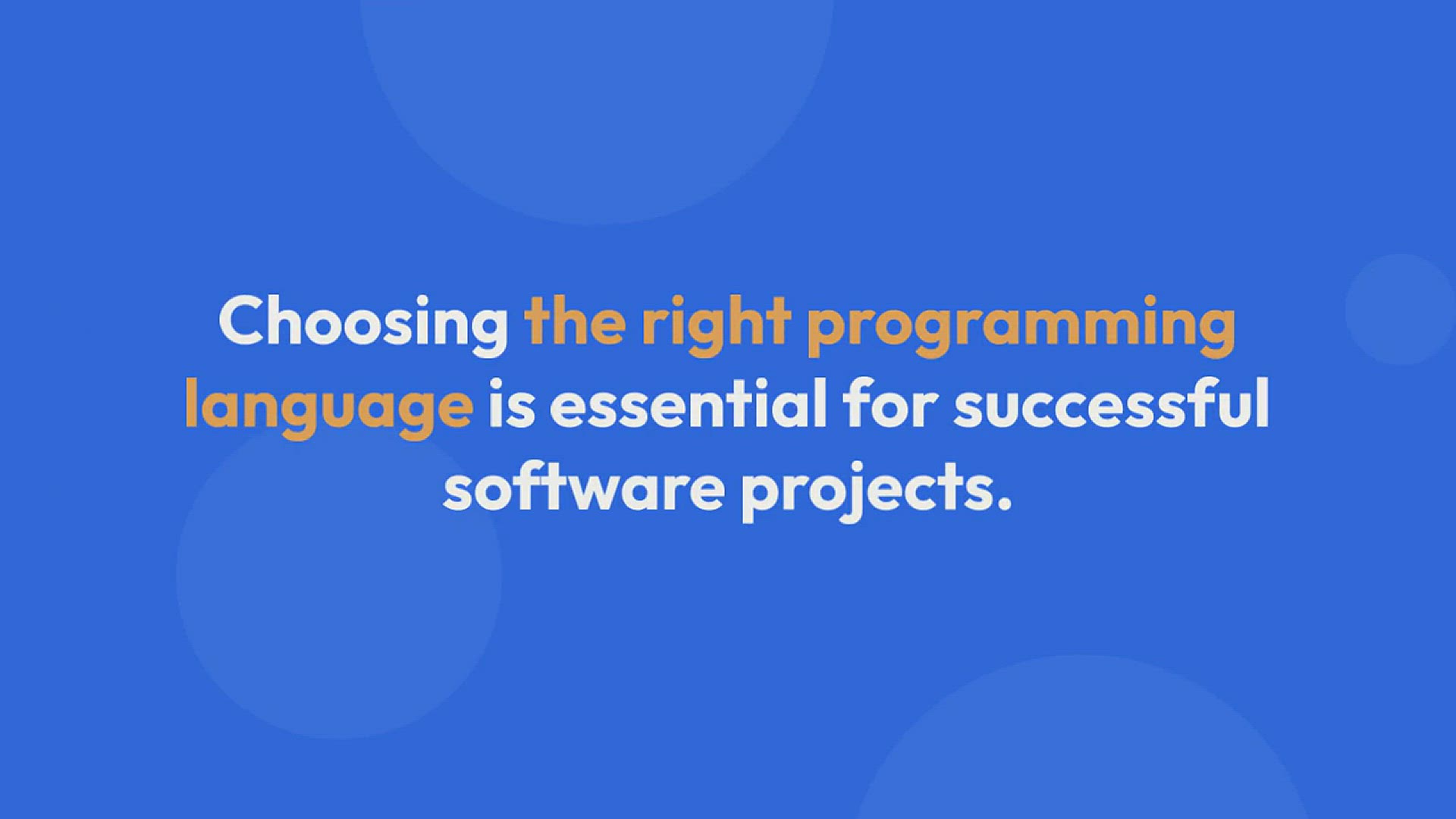 Choosing the right programming language is essential for successful software projects.